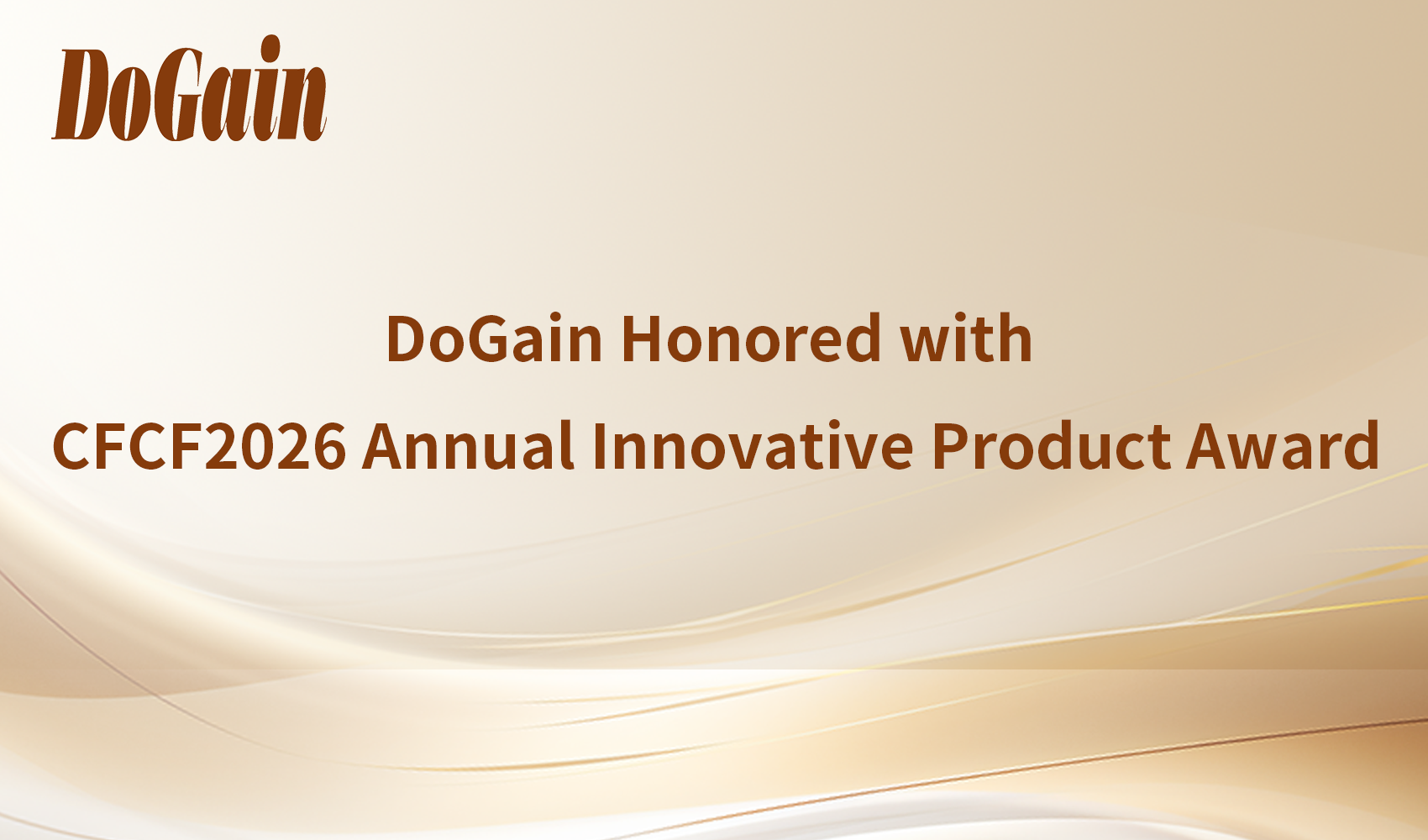 DoGain

DoGain Honored with
CFCF2026 Annual Innovative Product Award